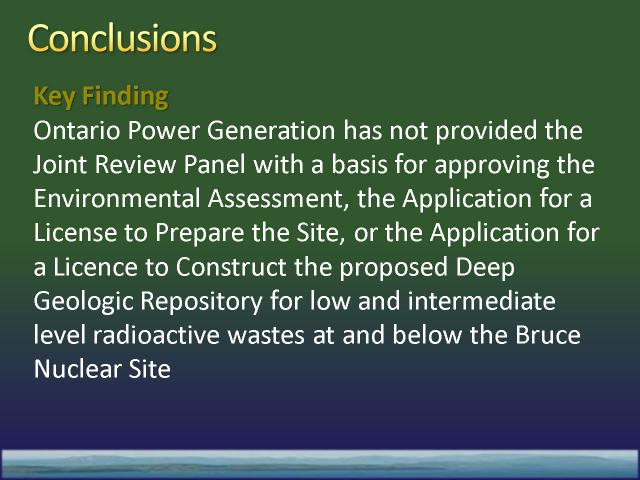 Conclusions

Key Finding
Ontario Power Generation has not provided the Joint Review Panel with a basis for approving the Environmental Assessment, the Application for a License to Prepare the Site, or the Application for a Licence to Construct the proposed Deep Geologic Repository for low and intermediate level radioactive wastes at and below the Bruce Nuclear Site